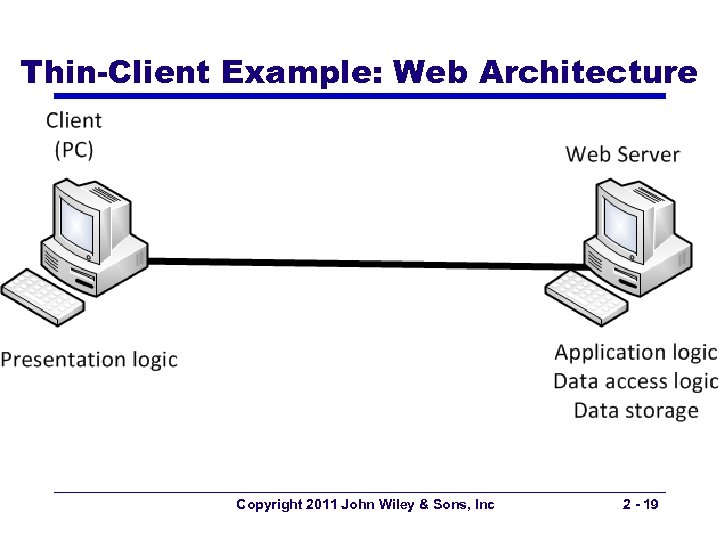 Thin-Client Example: Web Architecture

Client
(PC)

Web Server

Presentation logic

Application logic
Data access logic
Data storage

Copyright 2011 John Wiley & Sons, Inc

2 - 19